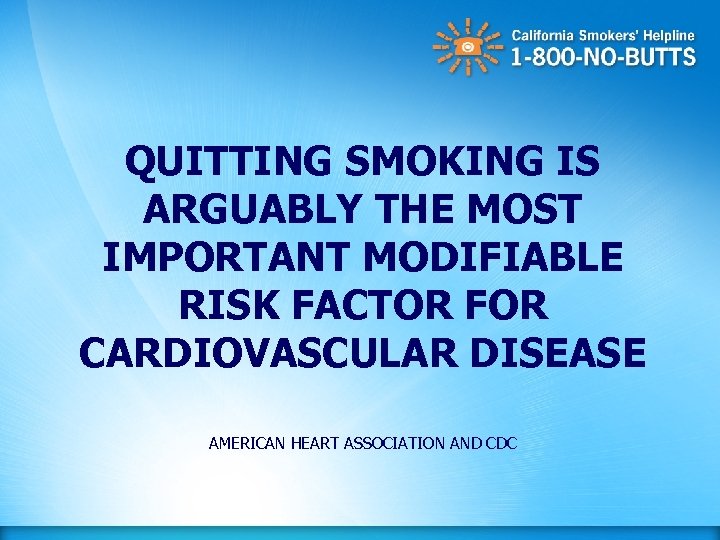 California Smokers' Helpline
1-800-NO-BUTTS

QUITTING SMOKING IS ARGUABLY THE MOST IMPORTANT MODIFIABLE RISK FACTOR FOR CARDIOVASCULAR DISEASE

AMERICAN HEART ASSOCIATION AND CDC